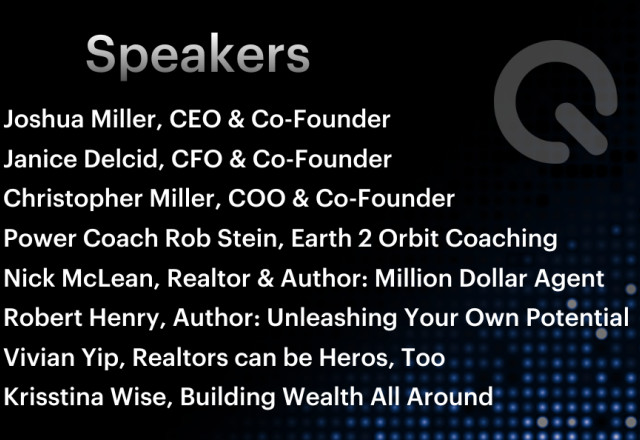 Speakers

Joshua Miller, CEO & Co-Founder
Janice Delcid, CFO & Co-Founder
Christopher Miller, COO & Co-Founder
Power Coach Rob Stein, Earth 2 Orbit Coaching
Nick McLean, Realtor & Author: Million Dollar Agent
Robert Henry, Author: Unleashing Your Own Potential
Vivian Yip, Realtors can be Heros, Too
Krisstina Wise, Building Wealth All Around